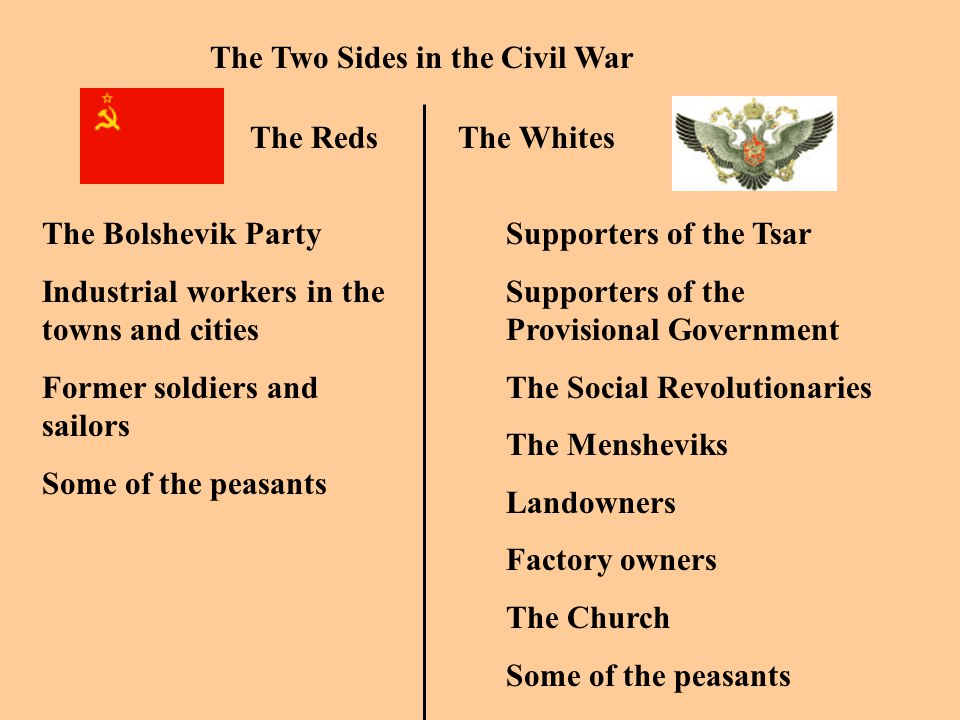 The Two Sides in the Civil War

The Reds

The Bolshevik Party

Industrial workers in the towns and cities

Former soldiers and sailors

Some of the peasants

The Whites

Supporters of the Tsar

Supporters of the Provisional Government

The Social Revolutionaries

The Mensheviks

Landowners

Factory owners

The Church

Some of the peasants